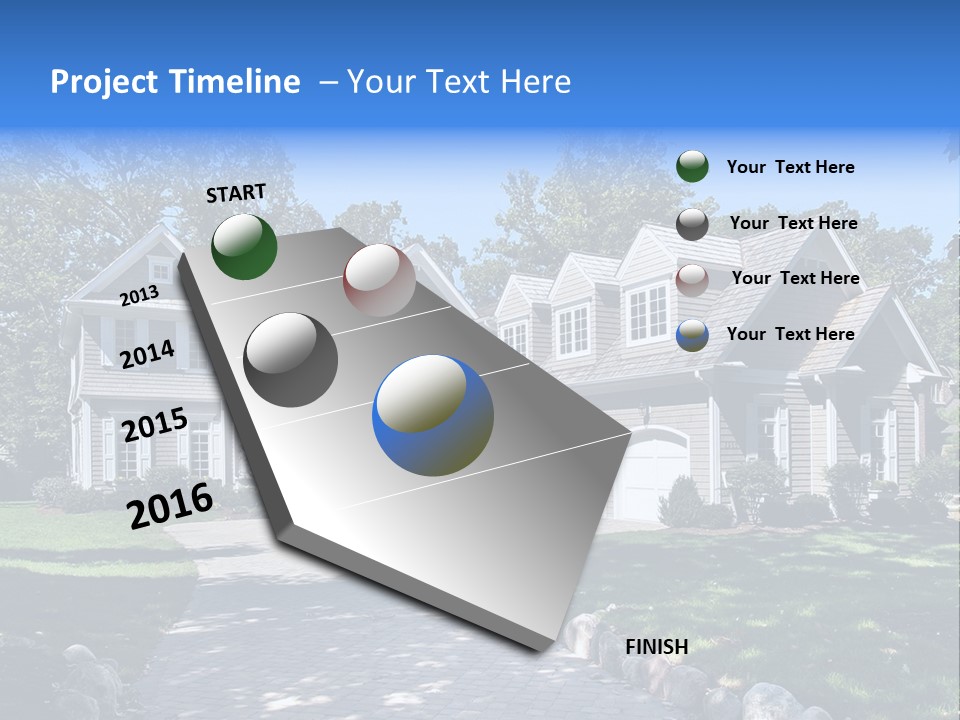 Project Timeline – Your Text Here

START

2013

2014

2015

2016

Your Text Here

Your Text Here

Your Text Here

Your Text Here

FINISH